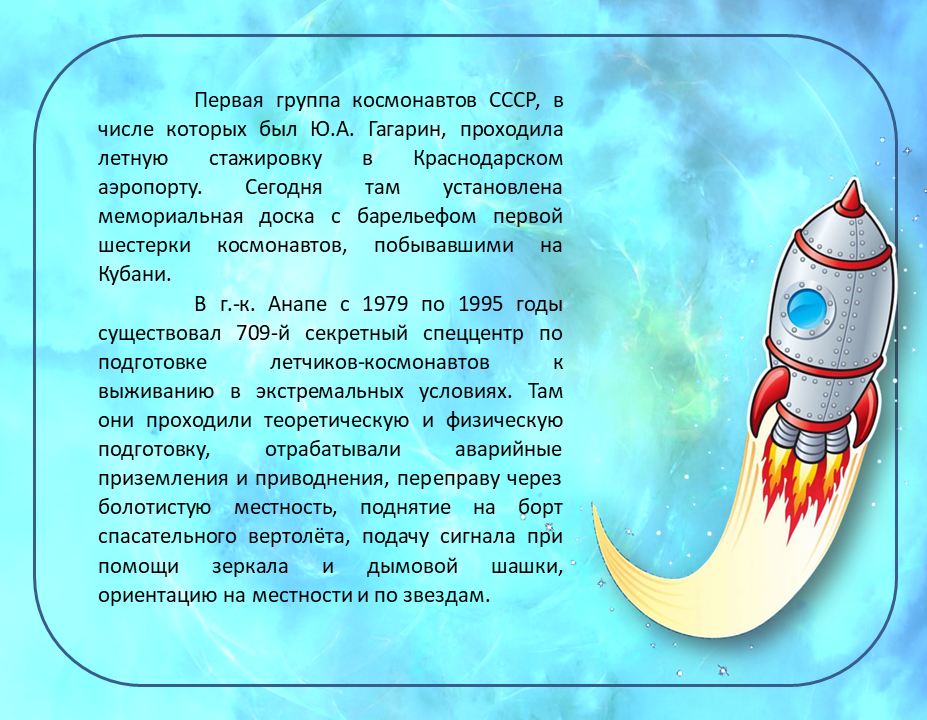 Первая группа космонавтов СССР, в числе которых был Ю.А. Гагарин, проходила летную стажировку в Краснодарском аэропорту. Сегодня там установлена мемориальная доска с барельефом первой шестерки космонавтов, побывавшими на Кубани.

В г.-к. Анапе с 1979 по 1995 годы существовал 709-й секретный спеццентр по подготовке летчиков-космонавтов к выживанию в экстремальных условиях. Там они проходили теоретическую и физическую подготовку, отрабатывали аварийные приземления и приводнения, переправу через болотистую местность, поднятие на борт спасательного вертолёта, подачу сигнала при помощи зеркала и дымовой шашки, ориентацию на местности и по звездам.